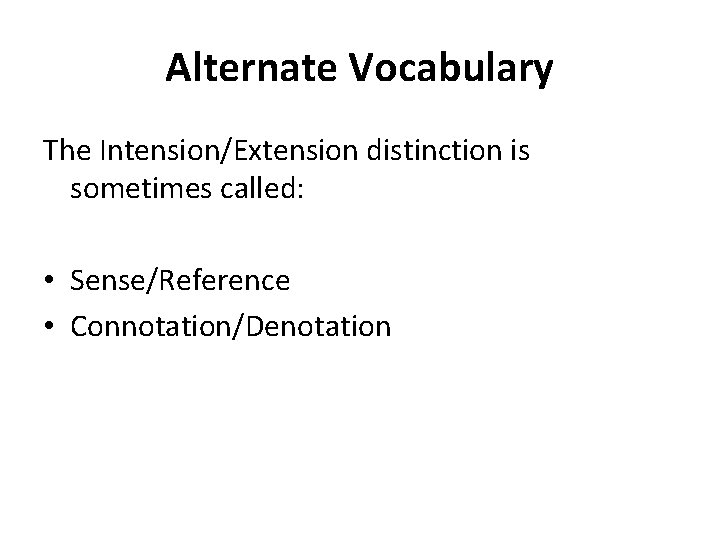 Alternate Vocabulary

The Intension/Extension distinction is sometimes called:

• Sense/Reference
• Connotation/Denotation